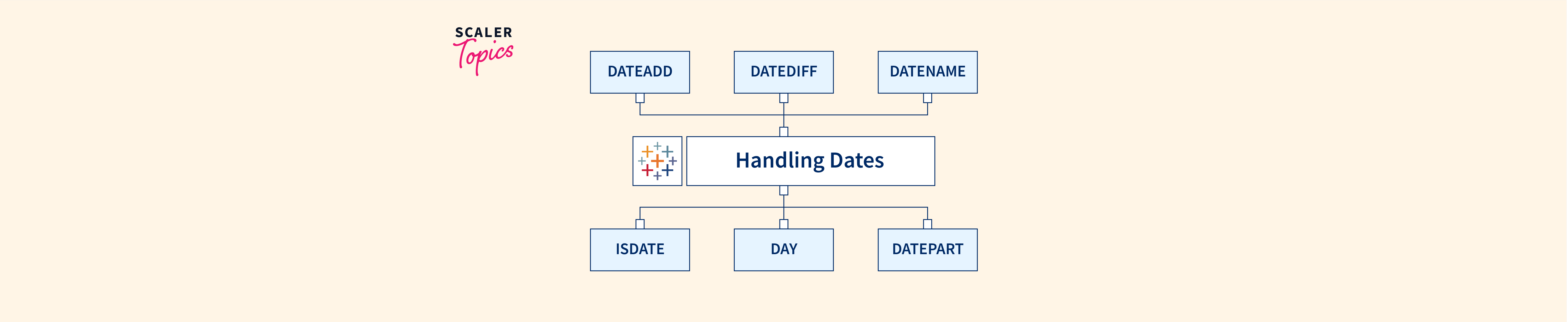 SCALER
Topics

DATEADD
DATEDIFF
DATENAME

Handling Dates

ISDATE
DAY
DATEPART